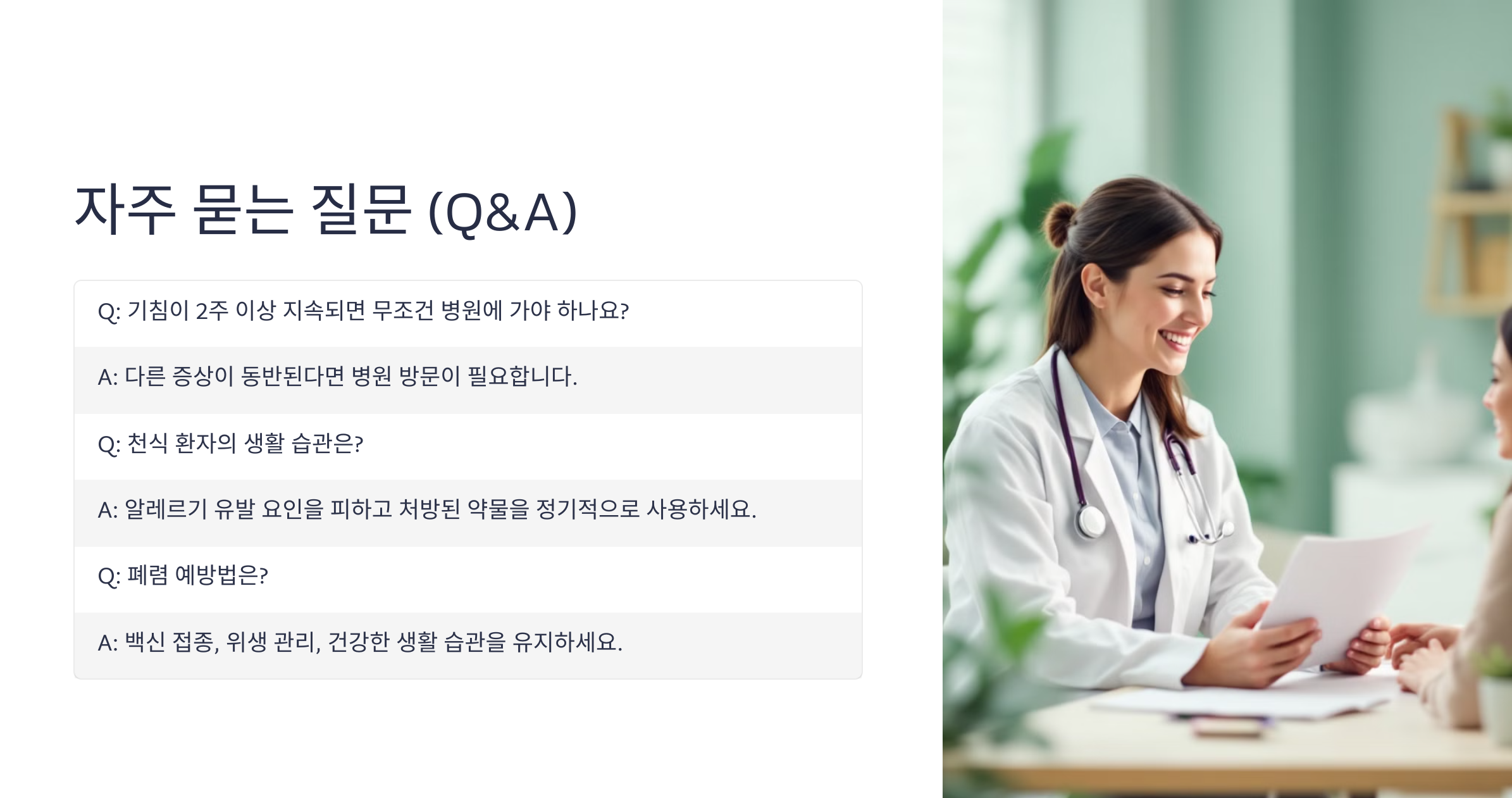 자주 묻는 질문 (Q&A)

Q: 기침이 2주 이상 지속되면 무조건 병원에 가야 하나요?

A: 다른 증상이 동반된다면 병원 방문이 필요합니다.

Q: 천식 환자의 생활 습관은?

A: 알레르기 유발 요인을 피하고 처방된 약물을 정기적으로 사용하세요.

Q: 폐렴 예방법은?

A: 백신 접종, 위생 관리, 건강한 생활 습관을 유지하세요.